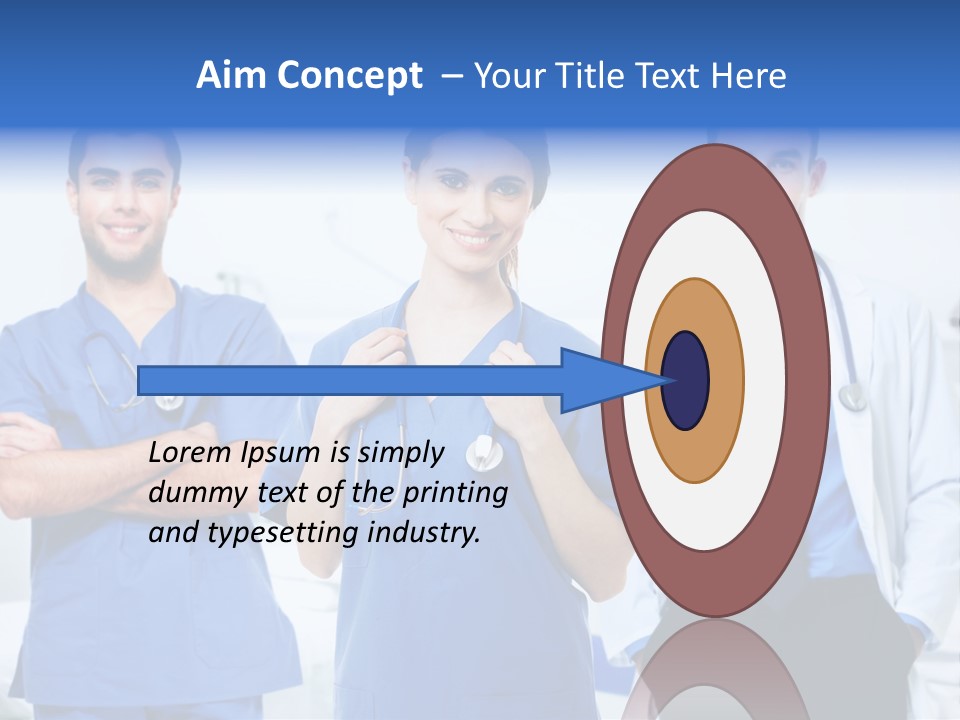 Aim Concept – Your Title Text Here

Lorem Ipsum is simply dummy text of the printing and typesetting industry.